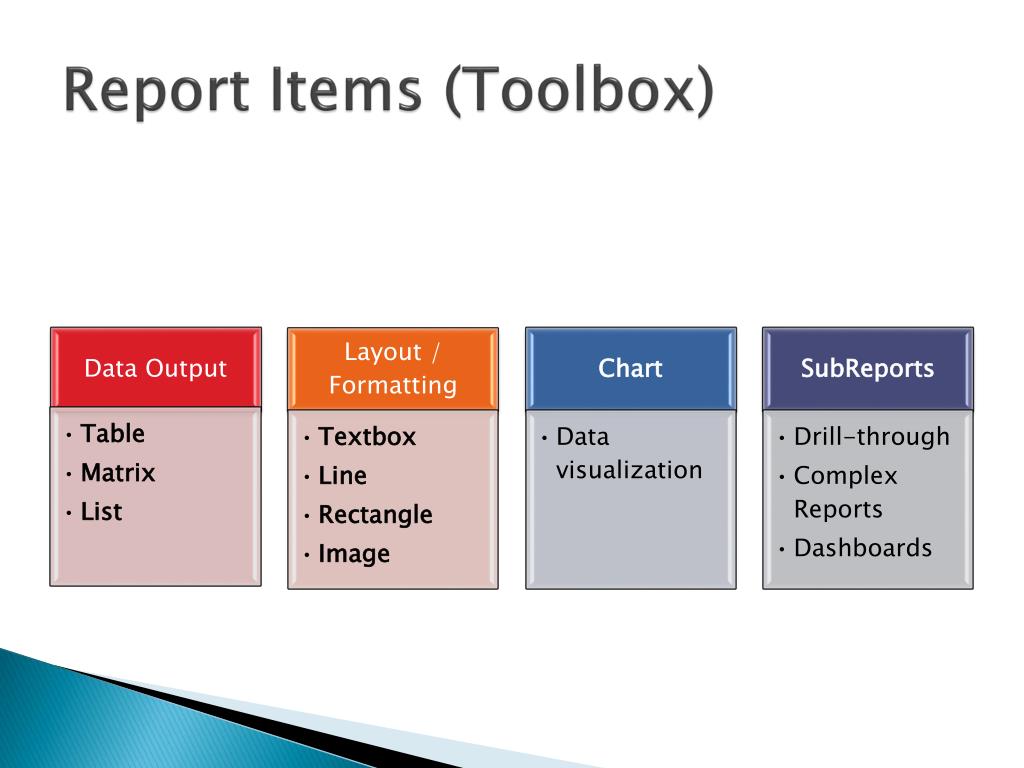 Report Items (Toolbox)

Data Output
• Table
• Matrix
• List

Layout / Formatting
• Textbox
• Line
• Rectangle
• Image

Chart
• Data visualization

SubReports
• Drill-through
• Complex Reports
• Dashboards